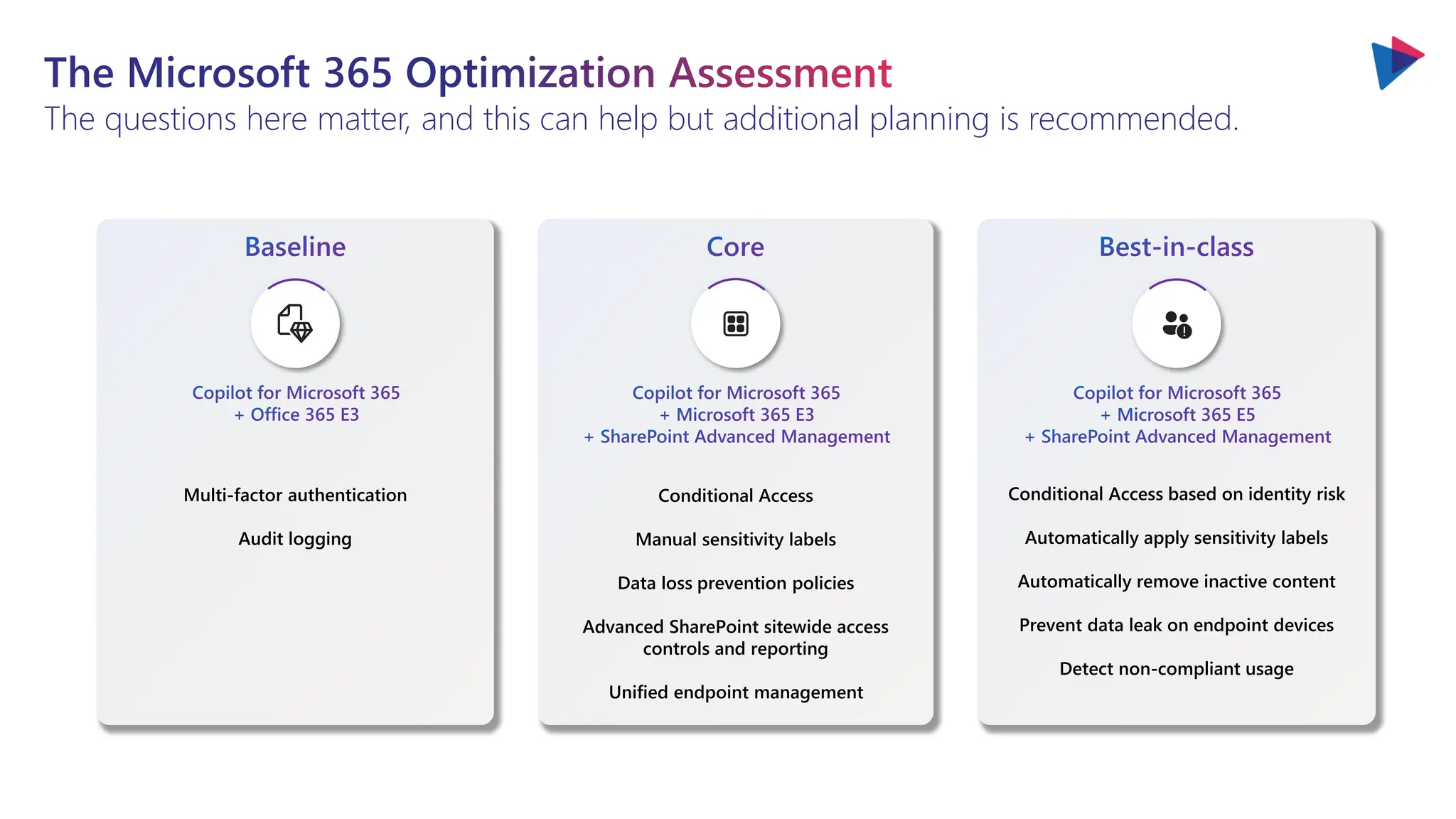 The Microsoft 365 Optimization Assessment
The questions here matter, and this can help but additional planning is recommended.

Baseline

Copilot for Microsoft 365
+ Office 365 E3

Multi-factor authentication

Audit logging

Core

Copilot for Microsoft 365
+ Microsoft 365 E3
+ SharePoint Advanced Management

Conditional Access

Manual sensitivity labels

Data loss prevention policies

Advanced SharePoint sitewide access controls and reporting

Unified endpoint management

Best-in-class

Copilot for Microsoft 365
+ Microsoft 365 E5
+ SharePoint Advanced Management

Conditional Access based on identity risk

Automatically apply sensitivity labels

Automatically remove inactive content

Prevent data leak on endpoint devices

Detect non-compliant usage